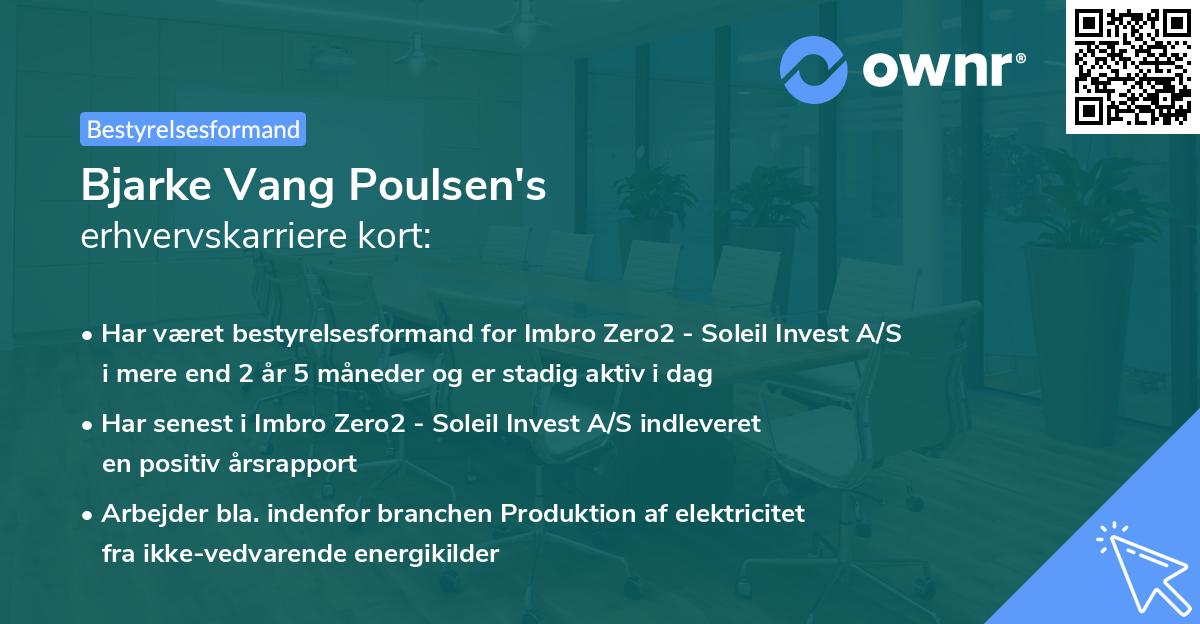 ownr®

Bestyrelsesformand

Bjarke Vang Poulsen's
erhvervskarriere kort:

• Har været bestyrelsesformand for Imbro Zero2 - Soleil Invest A/S i mere end 2 år 5 måneder og er stadig aktiv i dag

• Har senest i Imbro Zero2 - Soleil Invest A/S indleveret en positiv årsrapport

• Arbejder bla. indenfor branchen Produktion af elektricitet fra ikke-vedvarende energikilder